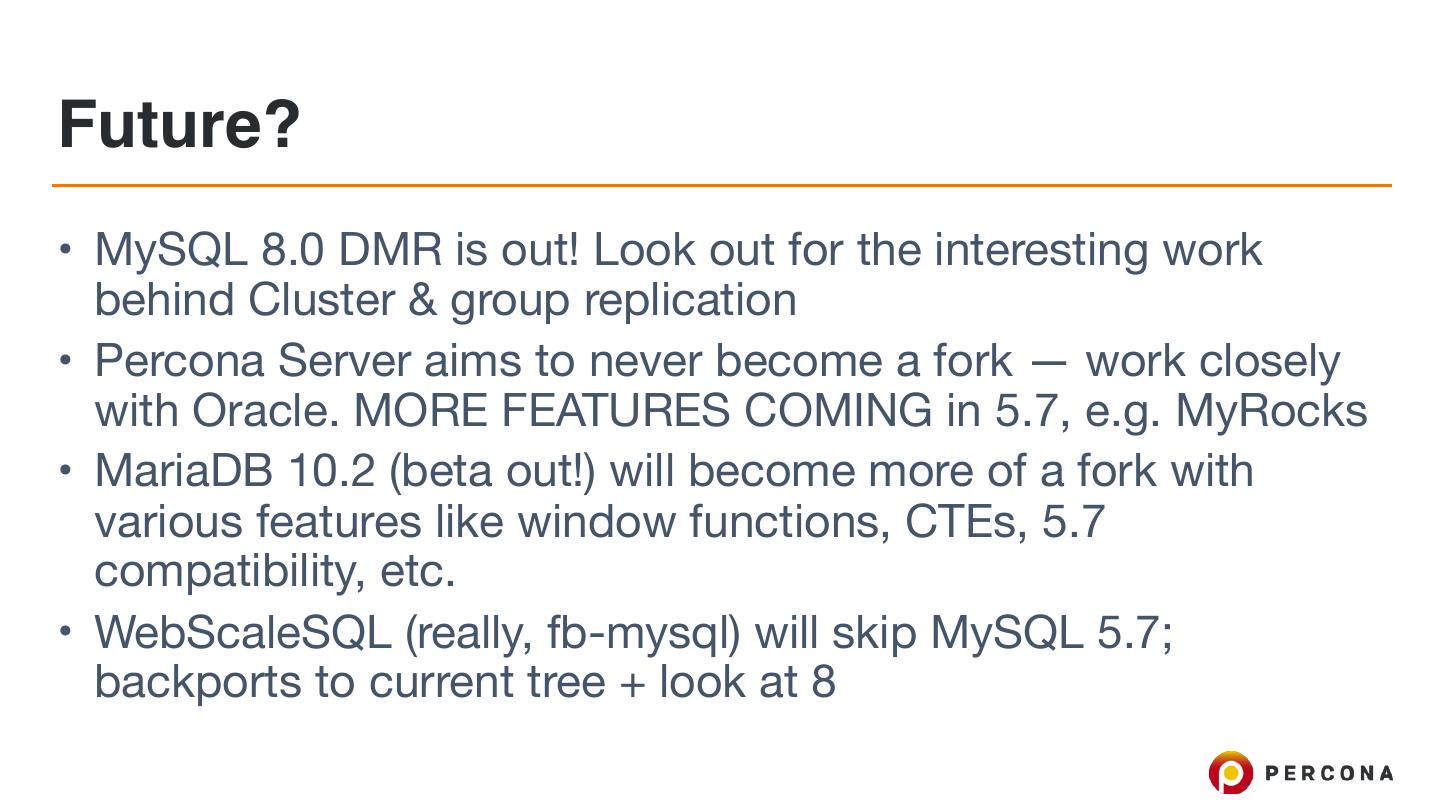 Future?

• MySQL 8.0 DMR is out! Look out for the interesting work behind Cluster & group replication

• Percona Server aims to never become a fork — work closely with Oracle. MORE FEATURES COMING in 5.7, e.g. MyRocks

• MariaDB 10.2 (beta out!) will become more of a fork with various features like window functions, CTEs, 5.7 compatibility, etc.

• WebScaleSQL (really, fb-mysql) will skip MySQL 5.7; backports to current tree + look at 8

PERCONA